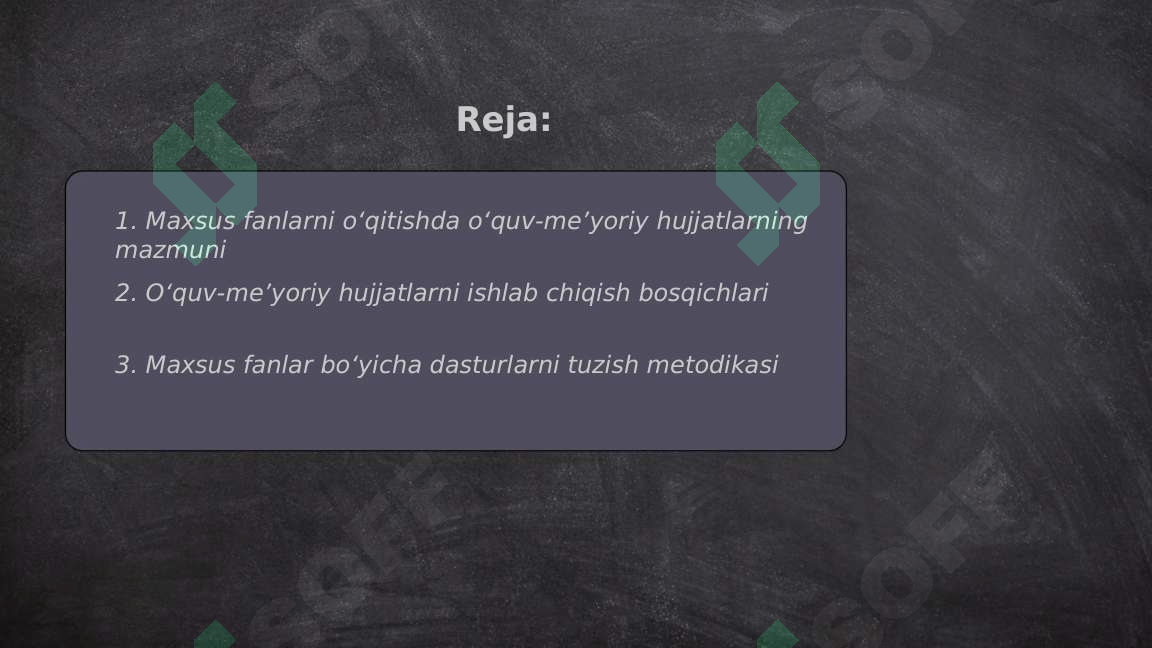 Reja:

1. Maxsus fanlarni o‘qitishda o‘quv-me’yoriy hujjatlarning mazmuni

2. O‘quv-me’yoriy hujjatlarni ishlab chiqish bosqichlari

3. Maxsus fanlar bo‘yicha dasturlarni tuzish metodikasi